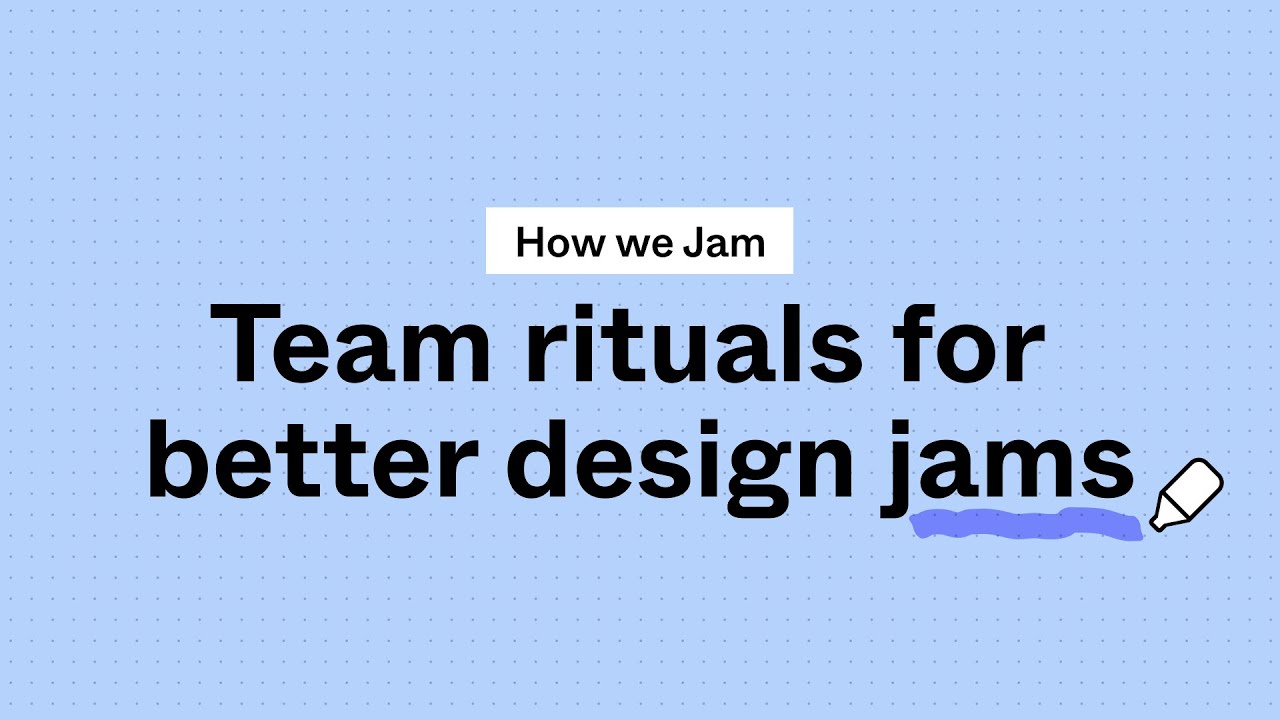 How we Jam

Team rituals for better design jams